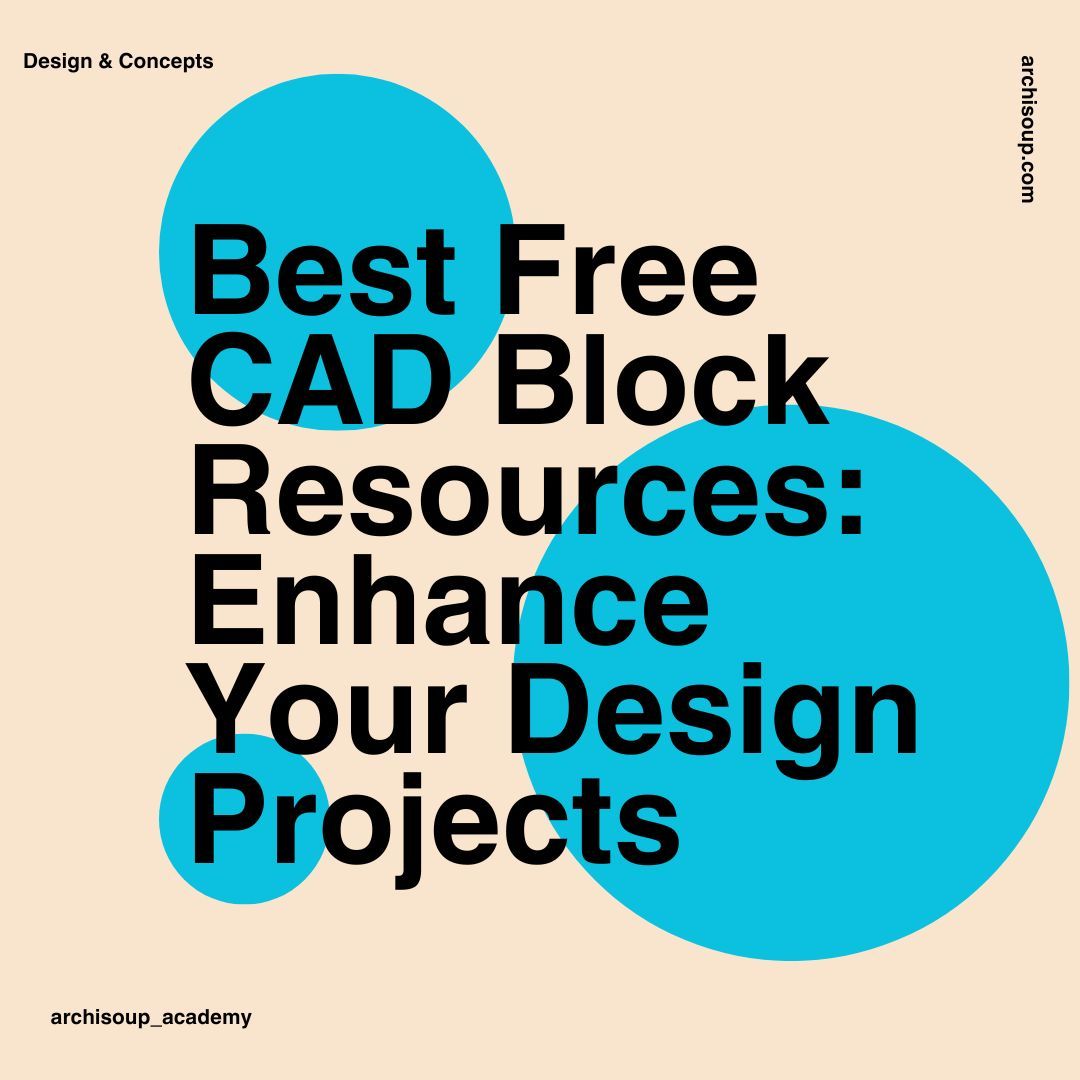 Design & Concepts

archisoup.com

Best Free CAD Block Resources: Enhance Your Design Projects

archisoup_academy